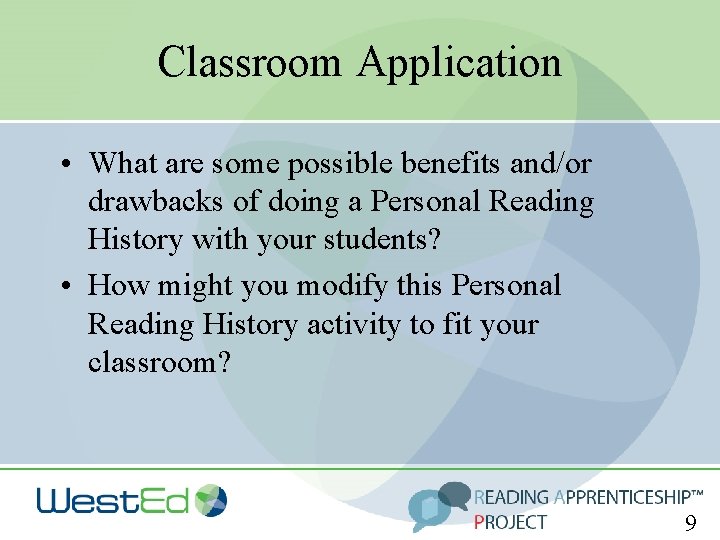 Classroom Application

• What are some possible benefits and/or drawbacks of doing a Personal Reading History with your students?

• How might you modify this Personal Reading History activity to fit your classroom?

WestEd

READING APPRENTICESHIP™ PROJECT

9